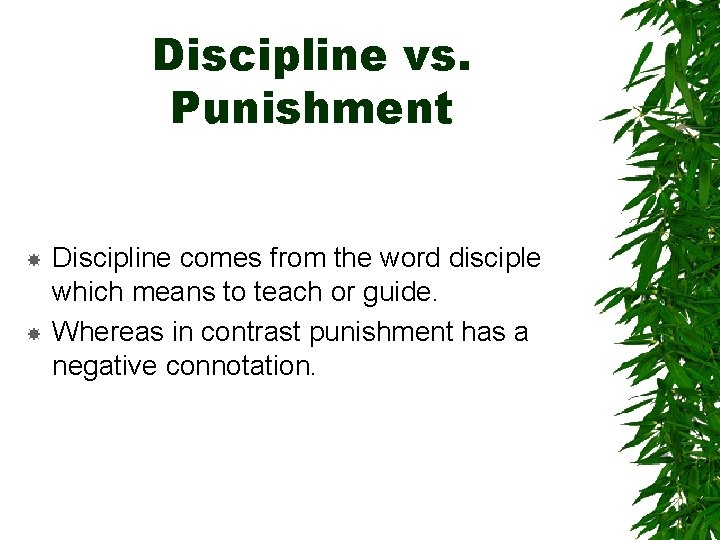 Discipline vs. Punishment

Discipline comes from the word disciple which means to teach or guide.

Whereas in contrast punishment has a negative connotation.